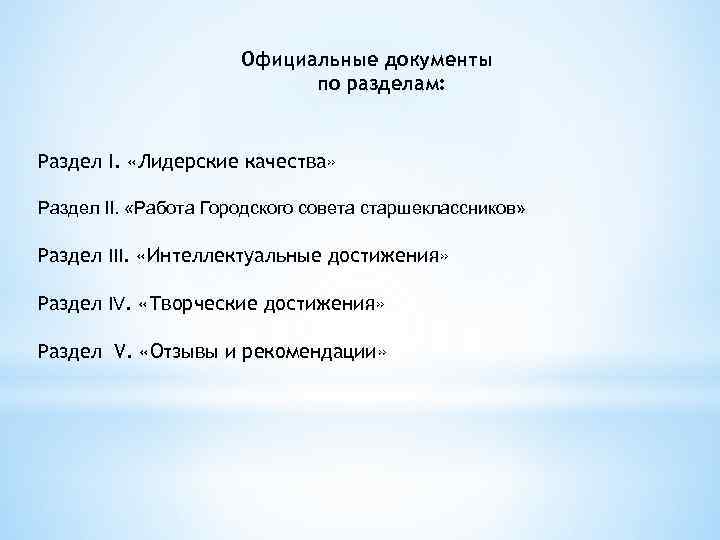 Официальные документы
по разделам:

Раздел I. «Лидерские качества»

Раздел II. «Работа Городского совета старшеклассников»

Раздел III. «Интеллектуальные достижения»

Раздел IV. «Творческие достижения»

Раздел V. «Отзывы и рекомендации»